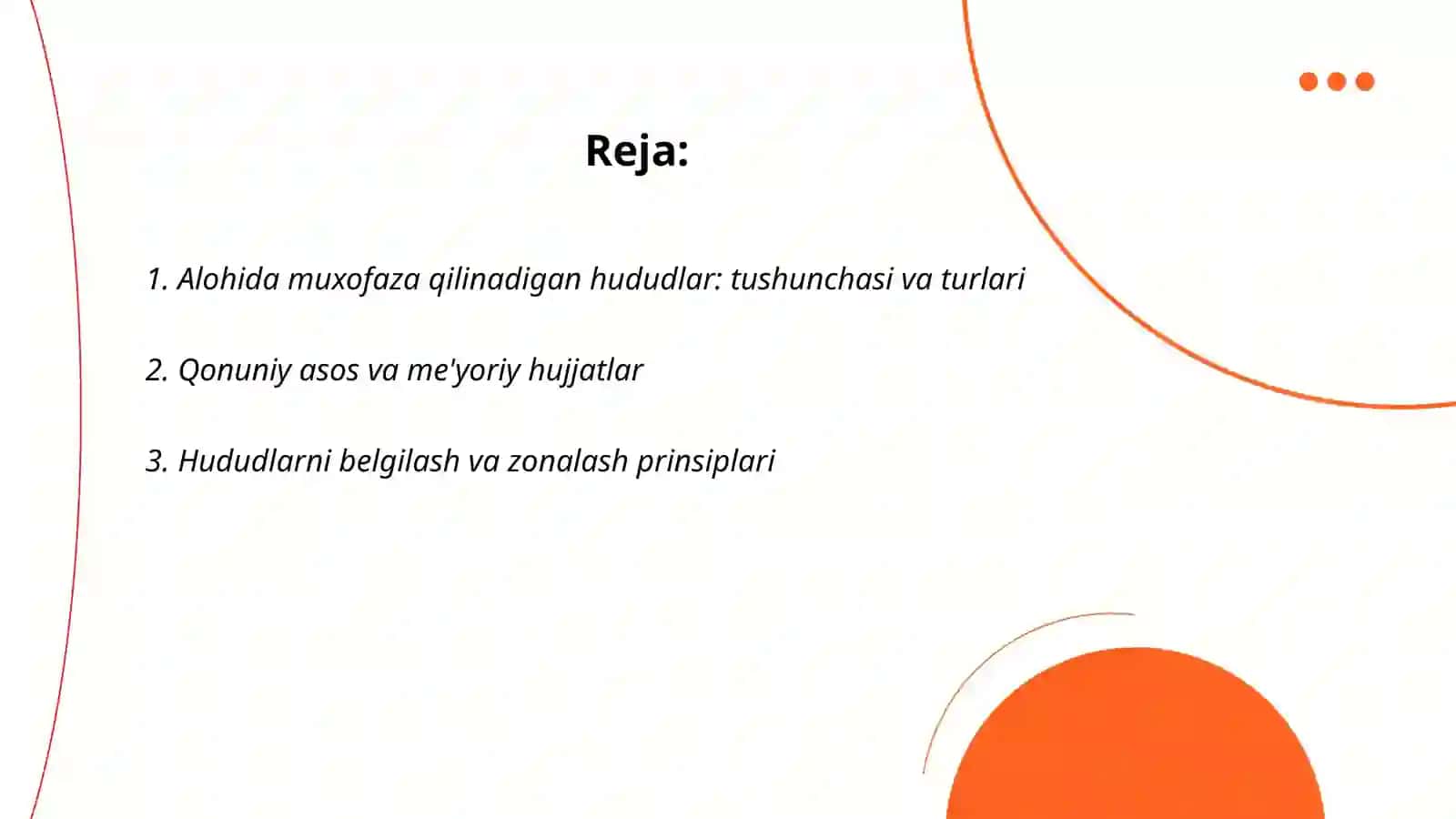 Reja:

1. Alohida muxofaza qilinadigan hududlar: tushunchasi va turlari

2. Qonuniy asos va me'yoriy hujjatlar

3. Hududlarni belgilash va zonalash prinsiplari